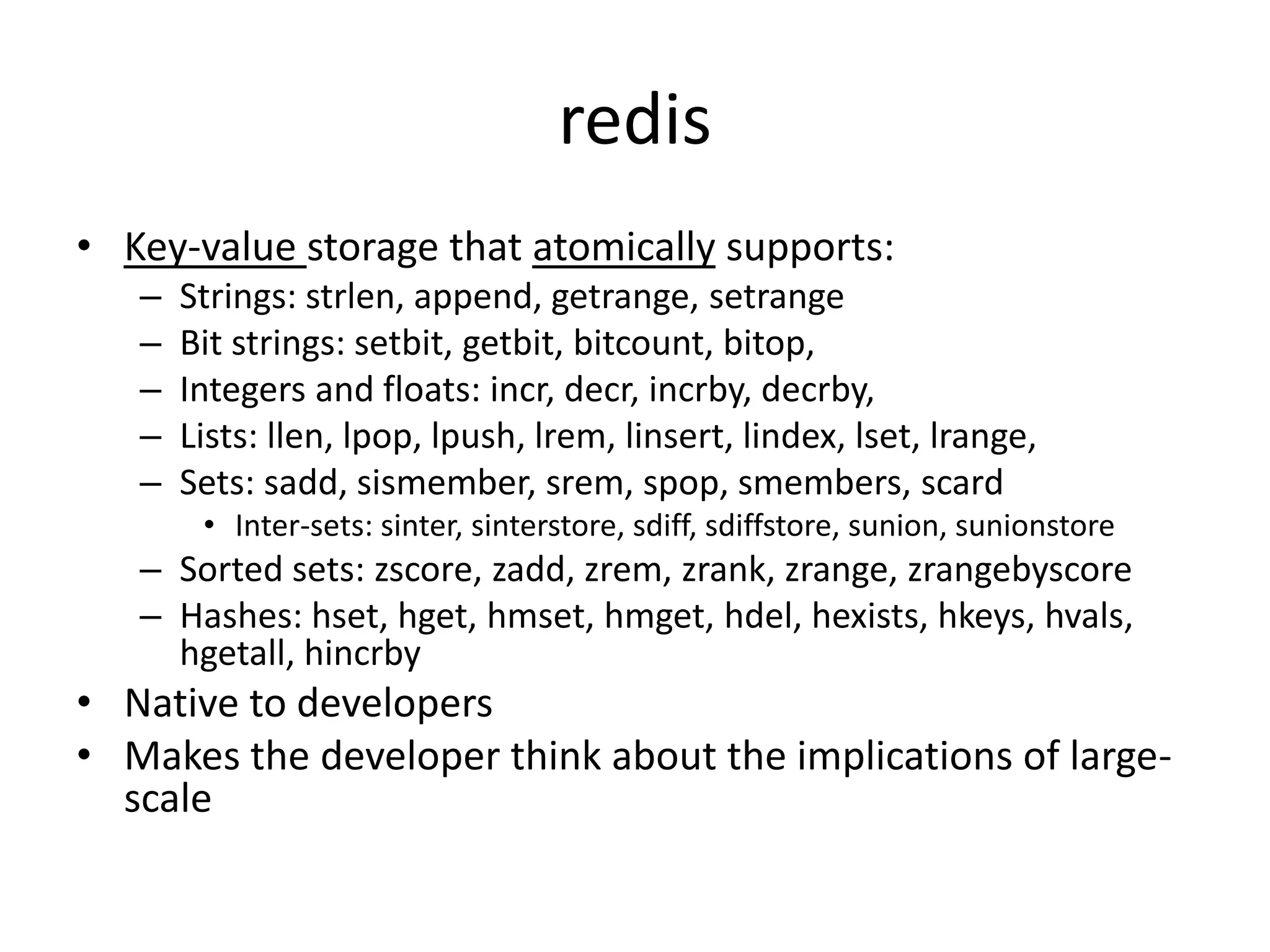 redis

• Key-value storage that atomically supports:
– Strings: strlen, append, getrange, setrange
– Bit strings: setbit, getbit, bitcount, bitop,
– Integers and floats: incr, decr, incrby, decrby,
– Lists: llen, lpop, lpush, lrem, linsert, lindex, lset, lrange,
– Sets: sadd, sismember, srem, spop, smembers, scard
• Inter-sets: sinter, sinterstore, sdiff, sdiffstore, sunion, sunionstore
– Sorted sets: zscore, zadd, zrem, zrank, zrange, zrangebyscore
– Hashes: hset, hget, hmset, hmget, hdel, hexists, hkeys, hvals, hgetall, hincrby
• Native to developers
• Makes the developer think about the implications of large-scale